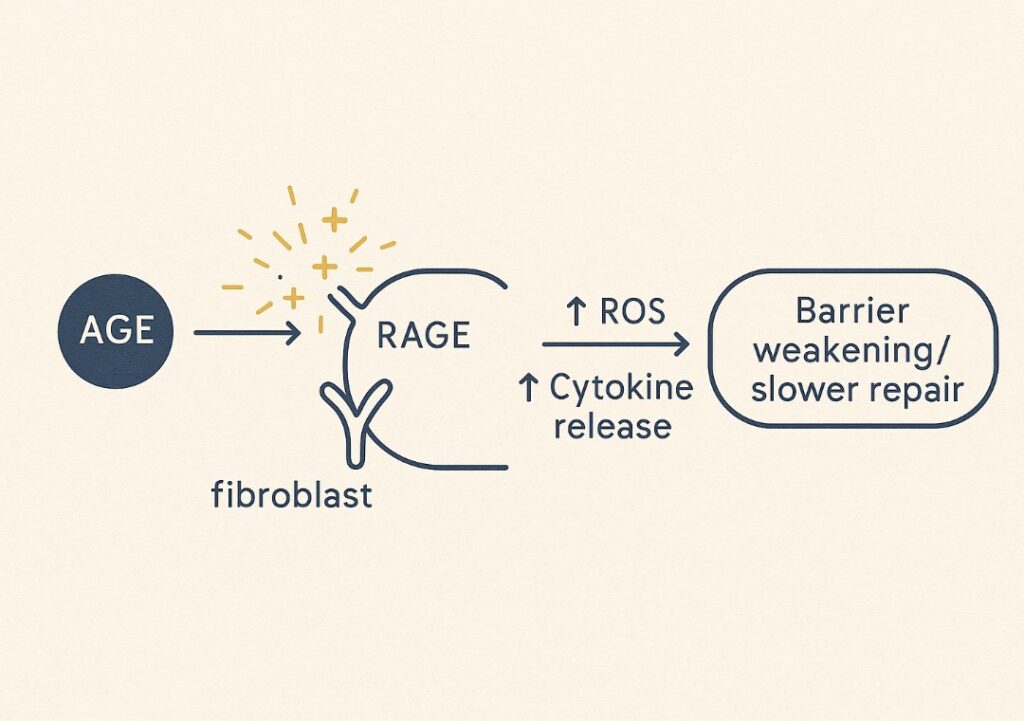 AGE

RAGE

fibroblast

↑ ROS

↑ Cytokine release

Barrier weakening/ slower repair